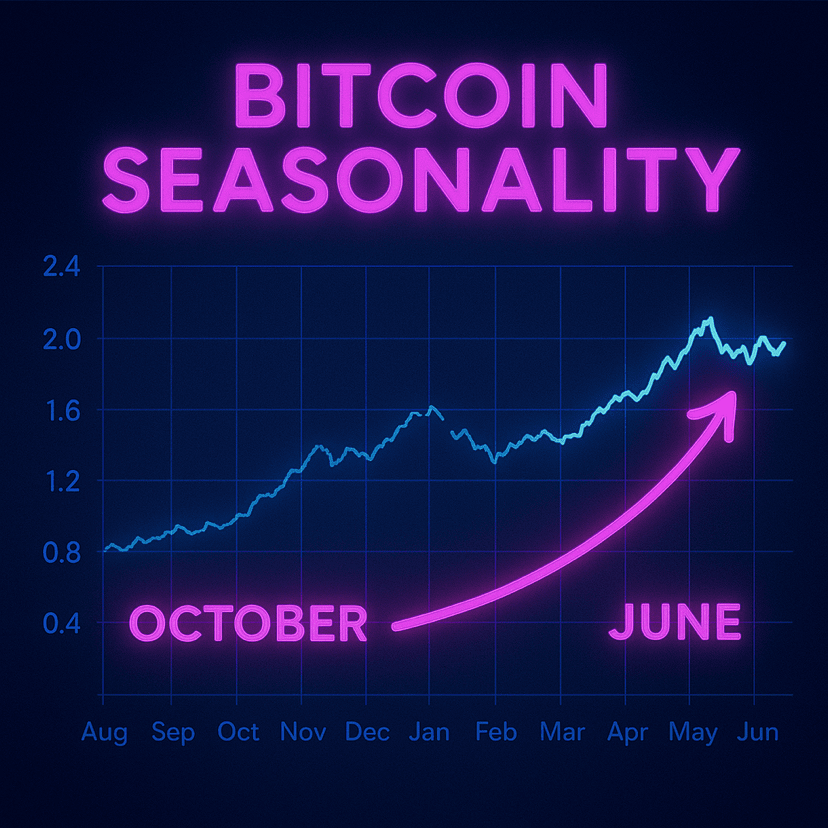 BITCOIN SEASONALITY

2.4
2.0
1.6
1.2
0.8
0.4

OCTOBER

JUNE

Aug Sep Oct Nov Dec Jan Feb Mar Apr May Jun